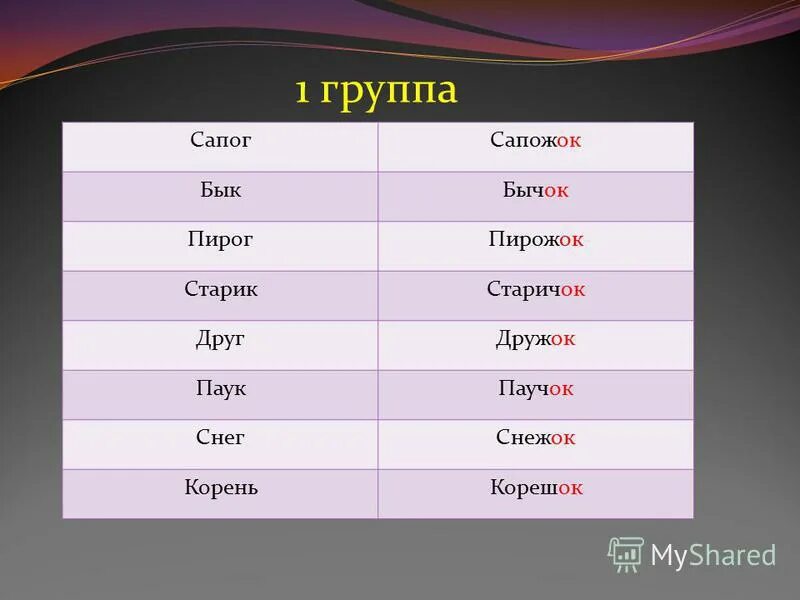 1 группа

| Сапог | Сапожок |
|---|---|
| Бык | Бычок |
| Пирог | Пирожок |
| Старик | Старичок |
| Друг | Дружок |
| Паук | Паучок |
| Снег | Снежок |
| Корень | Корешок |

MyShared